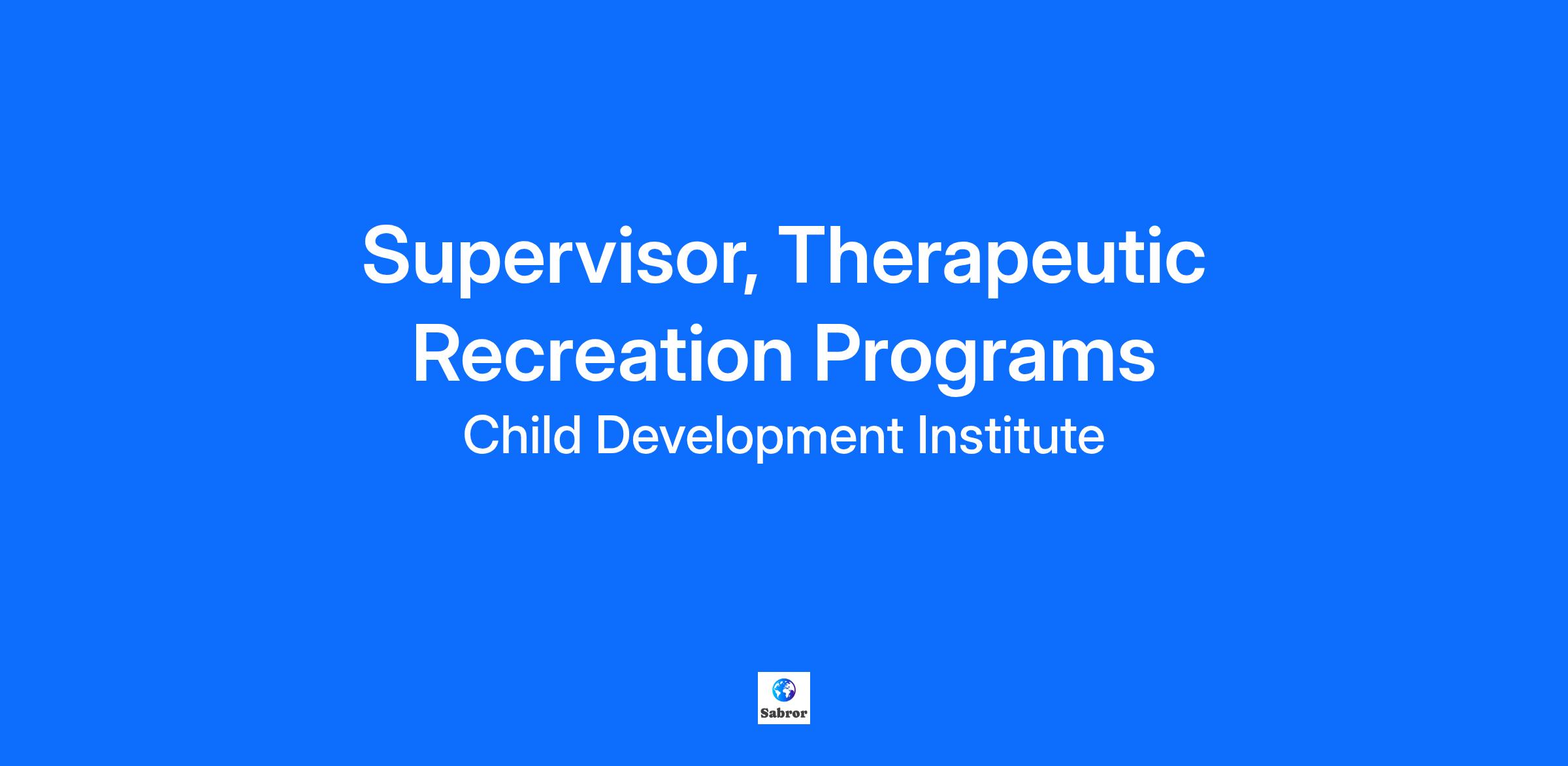 Supervisor, Therapeutic Recreation Programs

Child Development Institute

Sabror